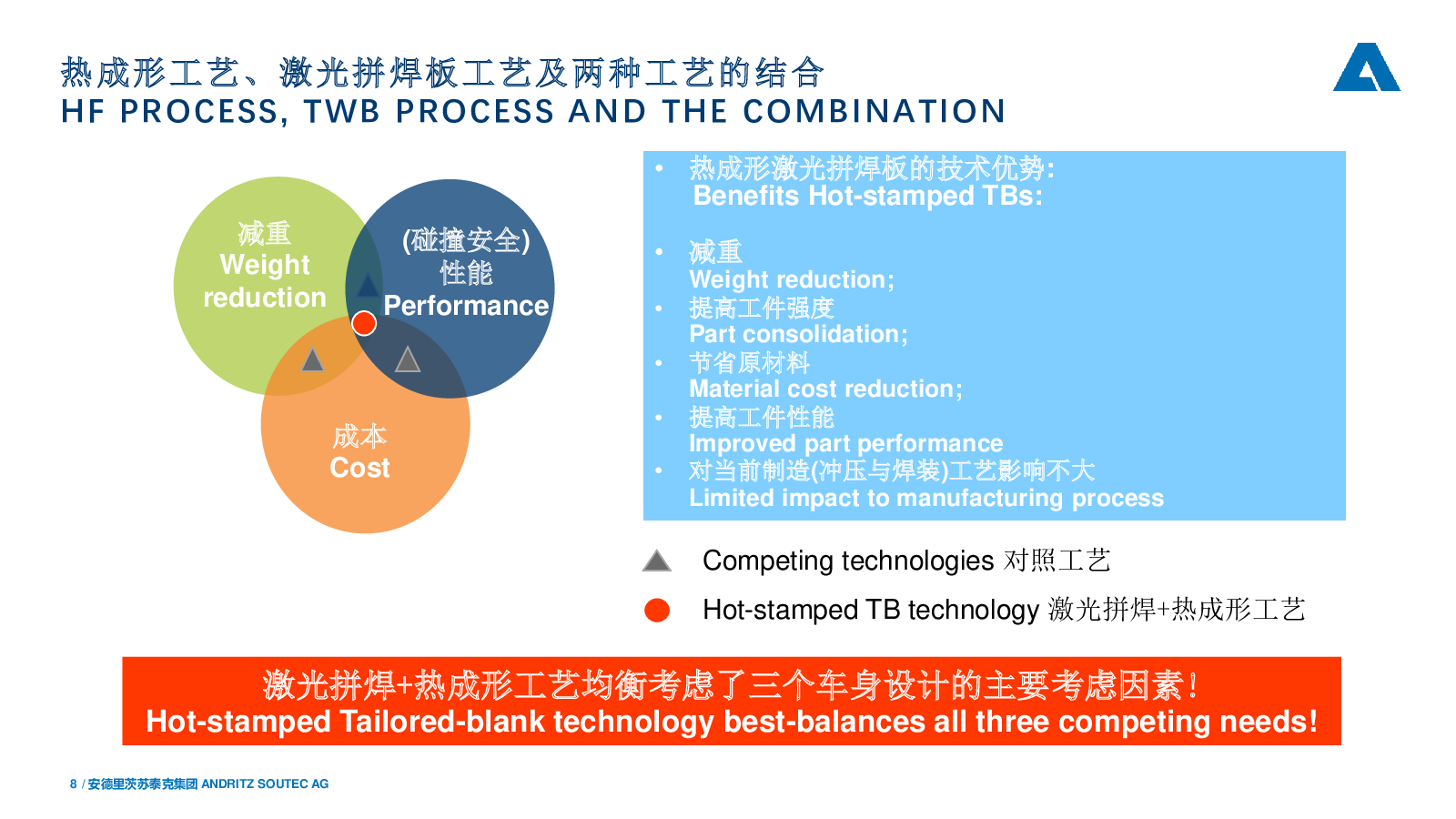 热成形工艺、激光拼焊板工艺及两种工艺的结合
HF PROCESS, TWB PROCESS AND THE COMBINATION

减重
Weight reduction

(碰撞安全)
性能
Performance

成本
Cost

• 热成形激光拼焊板的技术优势:
Benefits Hot-stamped TBs:

• 减重
Weight reduction;
• 提高工件强度
Part consolidation;
• 节省原材料
Material cost reduction;
• 提高工件性能
Improved part performance
• 对当前制造(冲压与焊装)工艺影响不大
Limited impact to manufacturing process

Competing technologies 对照工艺

Hot-stamped TB technology 激光拼焊+热成形工艺

激光拼焊+热成形工艺均衡考虑了三个车身设计的主要考虑因素!
Hot-stamped Tailored-blank technology best-balances all three competing needs!

8 / 安德里茨苏泰克集团 ANDRITZ SOUTEC AG